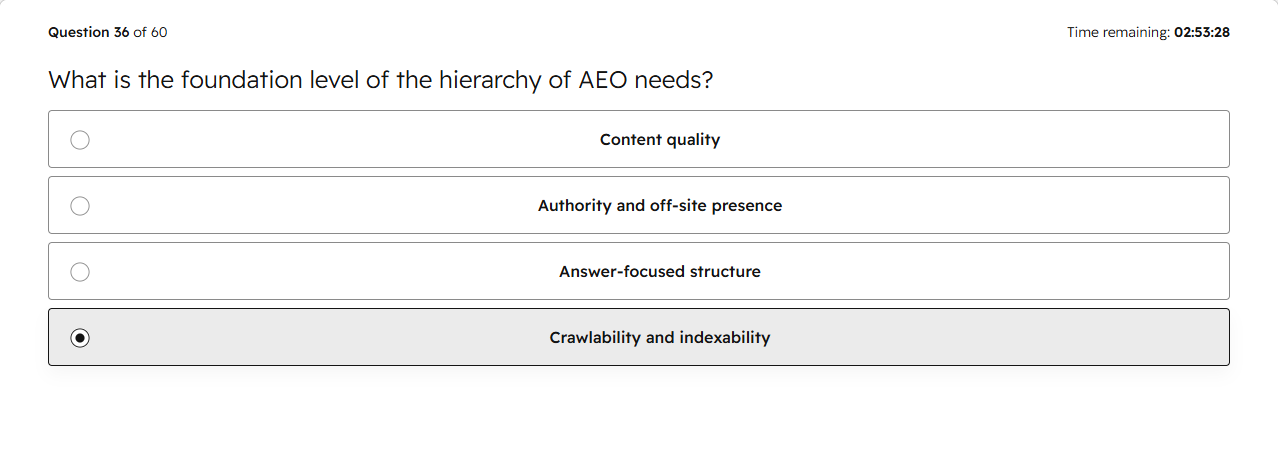 Question 36 of 60

Time remaining: 02:53:28

What is the foundation level of the hierarchy of AEO needs?

Content quality

Authority and off-site presence

Answer-focused structure

Crawlability and indexability